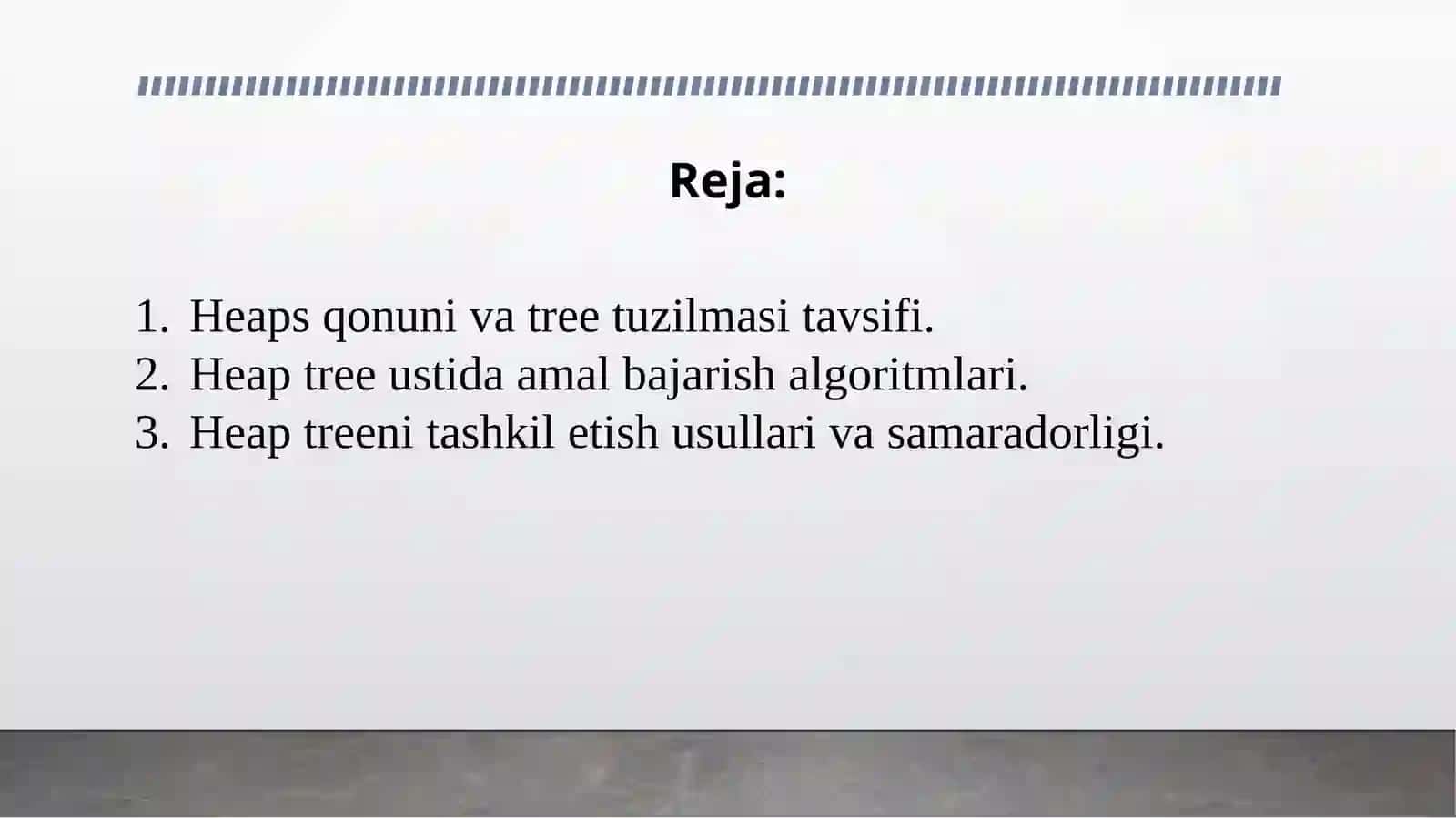 Reja:

1. Heaps qonuni va tree tuzilmasi tavsifi.
2. Heap tree ustida amal bajarish algoritmlari.
3. Heap treeni tashkil etish usullari va samaradorligi.